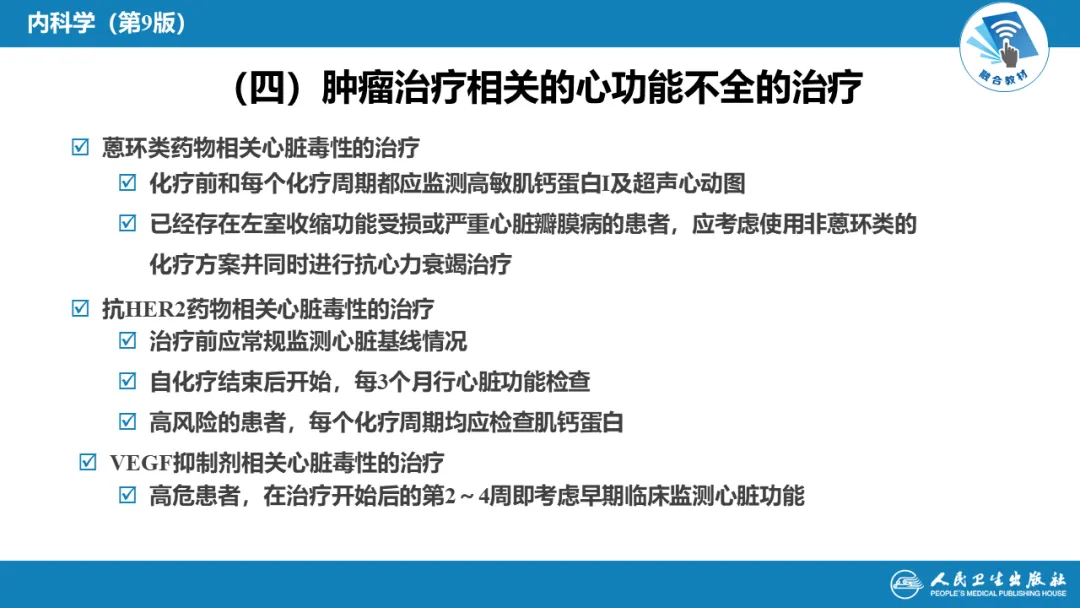 内科学（第9版）

融合教材

（四）肿瘤治疗相关的心功能不全的治疗

☑ 蒽环类药物相关心脏毒性的治疗

☑ 化疗前和每个化疗周期都应监测高敏肌钙蛋白I及超声心动图

☑ 已经存在左室收缩功能受损或严重心脏瓣膜病的患者，应考虑使用非蒽环类的化疗方案并同时进行抗心力衰竭治疗

☑ 抗HER2药物相关心脏毒性的治疗

☑ 治疗前应常规监测心脏基线情况

☑ 自化疗结束后开始，每3个月行心脏功能检查

☑ 高风险的患者，每个化疗周期均应检查肌钙蛋白

☑ VEGF抑制剂相关心脏毒性的治疗

☑ 高危患者，在治疗开始后的第2～4周即考虑早期临床监测心脏功能

人民卫生出版社
PEOPLE'S MEDICAL PUBLISHING HOUSE